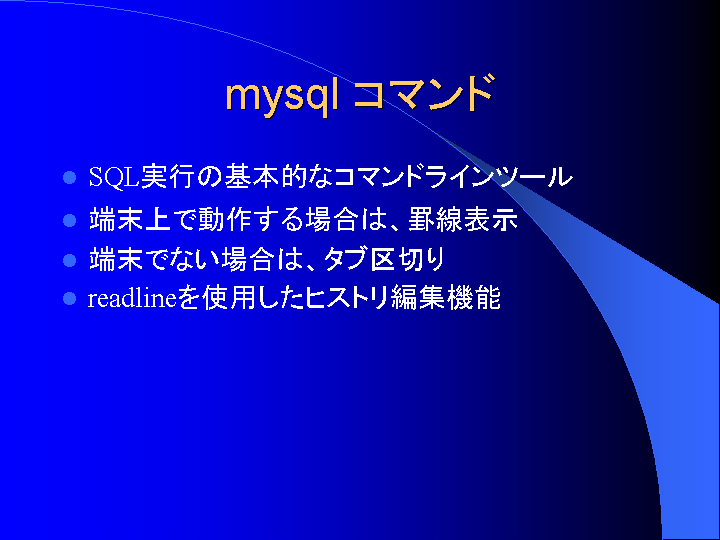 mysql コマンド

- SQL実行の基本的なコマンドラインツール
- 端末上で動作する場合は、罫線表示
- 端末でない場合は、タブ区切り
- readlineを使用したヒストリ編集機能